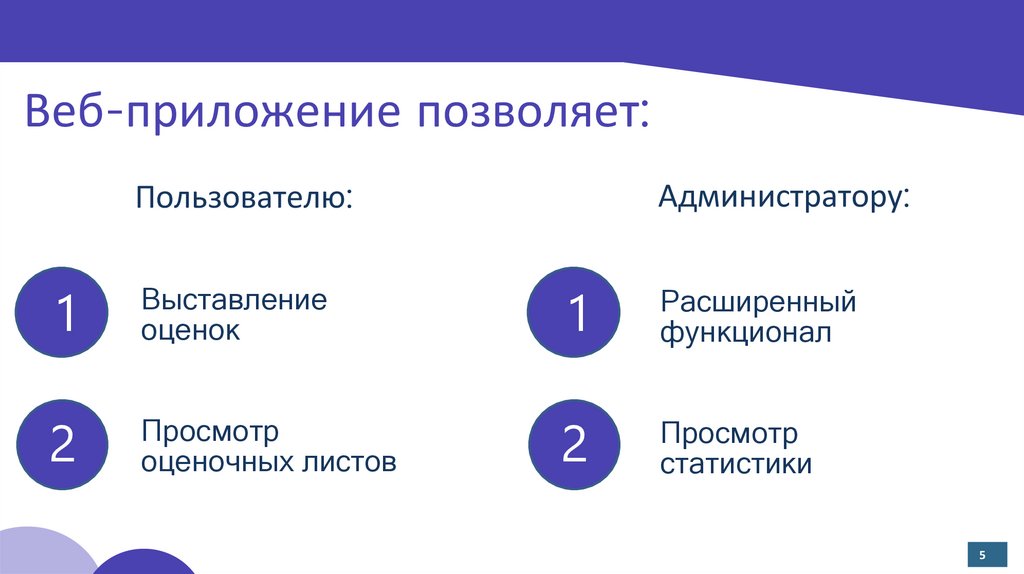 Веб-приложение позволяет:

Пользователю:

1 Выставление оценок

2 Просмотр оценочных листов

Администратору:

1 Расширенный функционал

2 Просмотр статистики

5